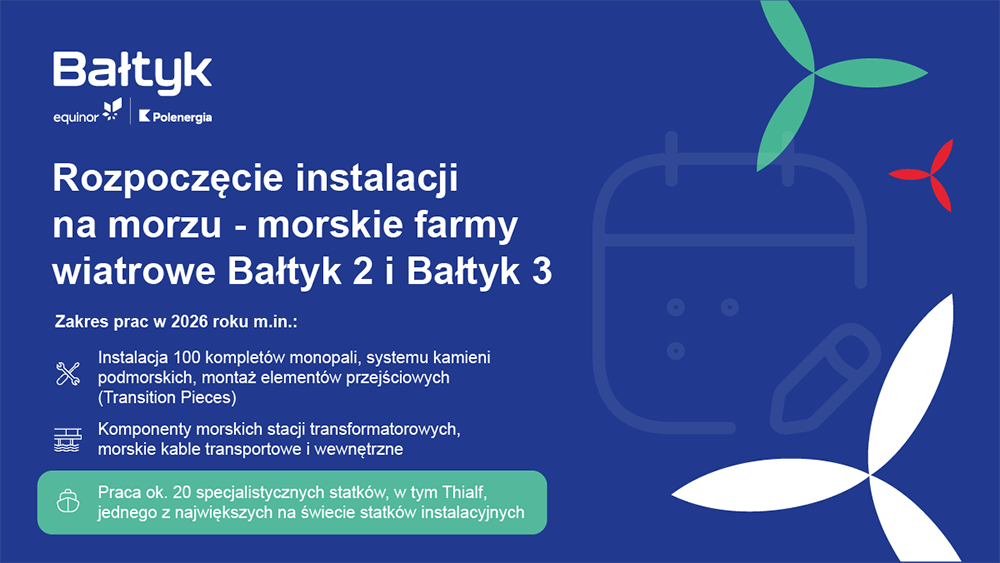 Bałtyk
equinor | Polenergia

Rozpoczęcie instalacji na morzu - morskie farmy wiatrowe Bałtyk 2 i Bałtyk 3

Zakres prac w 2026 roku m.in.:

Instalacja 100 kompletów monopali, systemu kamieni podmorskich, montaż elementów przejściowych (Transition Pieces)

Komponenty morskich stacji transformatorowych, morskie kable transportowe i wewnętrzne

Praca ok. 20 specjalistycznych statków, w tym Thialf, jednego z największych na świecie statków instalacyjnych